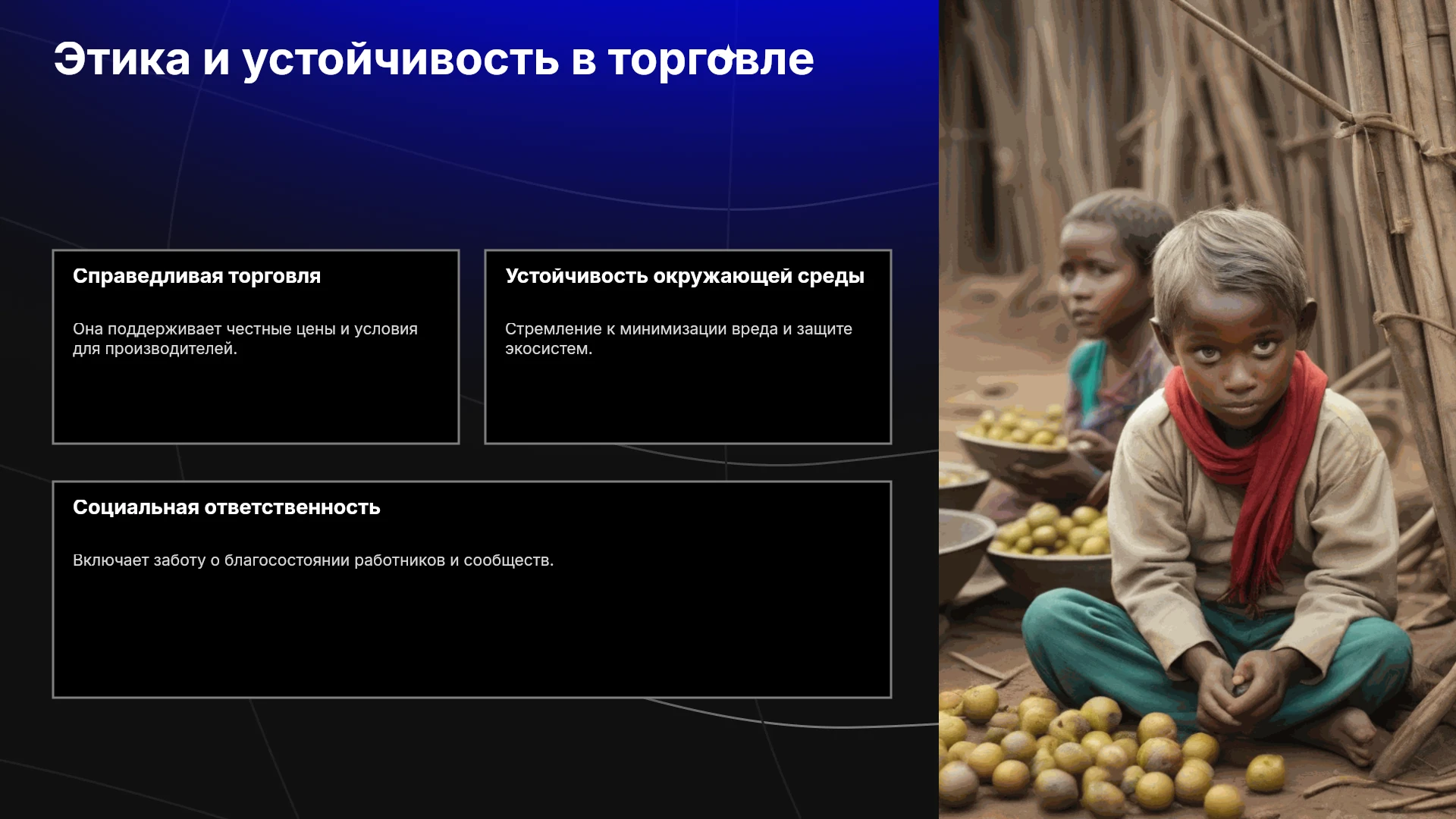 Этика и устойчивость в торговле

Справедливая торговля

Она поддерживает честные цены и условия для производителей.

Устойчивость окружающей среды

Стремление к минимизации вреда и защите экосистем.

Социальная ответственность

Включает заботу о благосостоянии работников и сообществ.